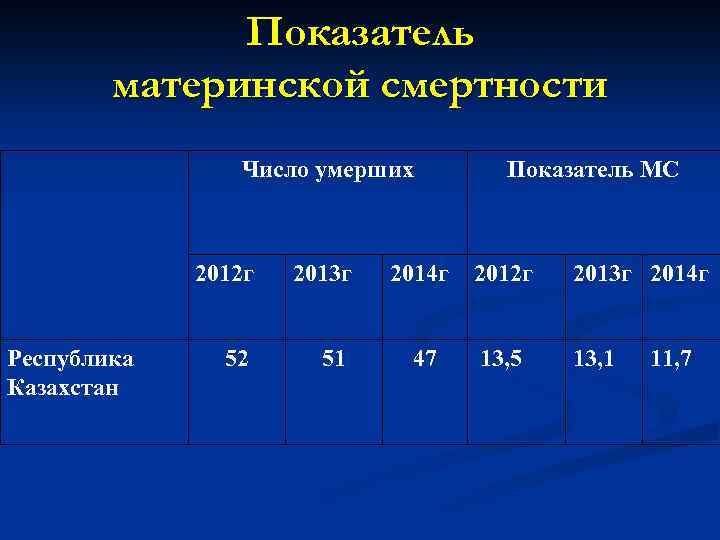 Показатель материнской смертности

| | Число умерших | | | Показатель МС | | |
|---|---|---|---|---|---|---|
| | 2012г | 2013г | 2014г | 2012г | 2013г | 2014г |
| Республика Казахстан | 52 | 51 | 47 | 13,5 | 13,1 | 11,7 |